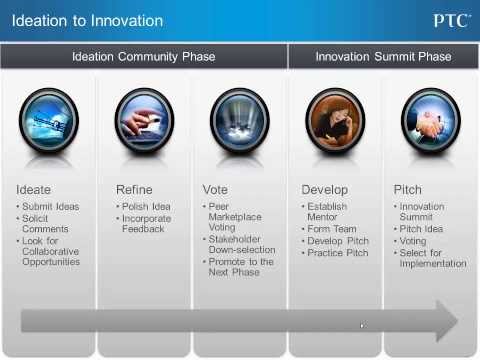 Ideation to Innovation

PTC

Ideation Community Phase

Innovation Summit Phase

Ideate
• Submit Ideas
• Solicit Comments
• Look for Collaborative Opportunities

Refine
• Polish Idea
• Incorporate Feedback

Vote
• Peer Marketplace Voting
• Stakeholder Down-selection
• Promote to the Next Phase

Develop
• Establish Mentor
• Form Team
• Develop Pitch
• Practice Pitch

Pitch
• Innovation Summit
• Pitch Idea
• Voting
• Select for Implementation